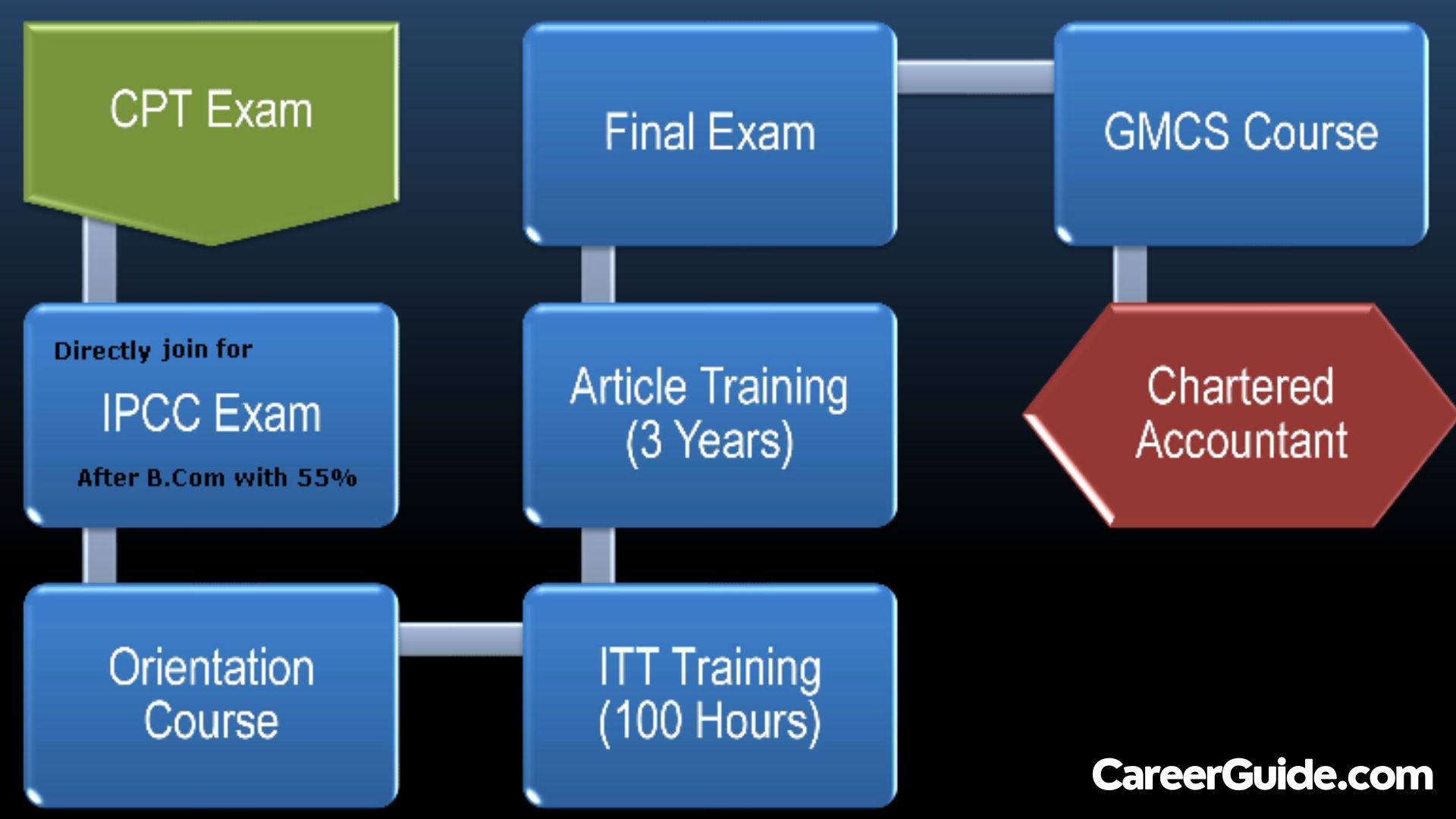 CPT Exam

Directly join for
IPCC Exam
After B.Com with 55%

Orientation Course

ITT Training (100 Hours)

Article Training (3 Years)

Final Exam

GMCS Course

Chartered Accountant

CareerGuide.com